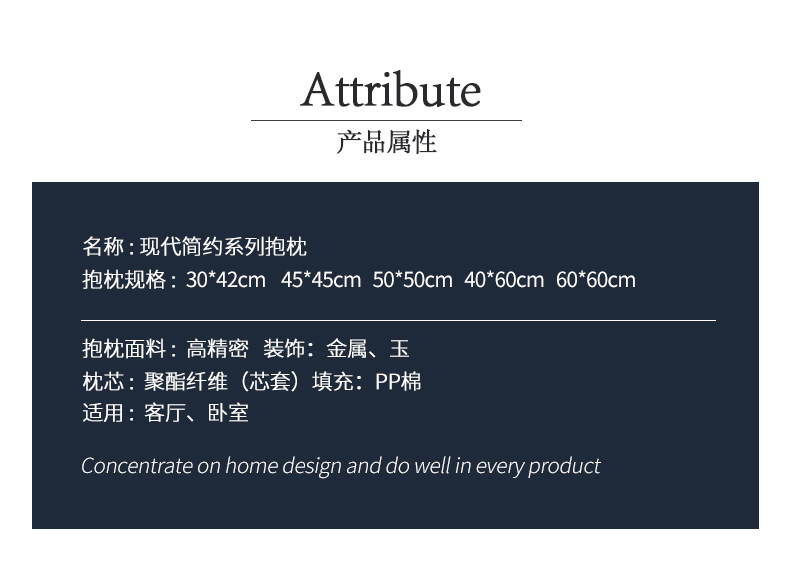 Attribute
产品属性

名称 : 现代简约系列抱枕
抱枕规格 : 30*42cm 45*45cm 50*50cm 40*60cm 60*60cm

抱枕面料 : 高精密 装饰：金属、玉
枕芯 : 聚酯纤维（芯套）填充：PP棉
适用 : 客厅、卧室

Concentrate on home design and do well in every product